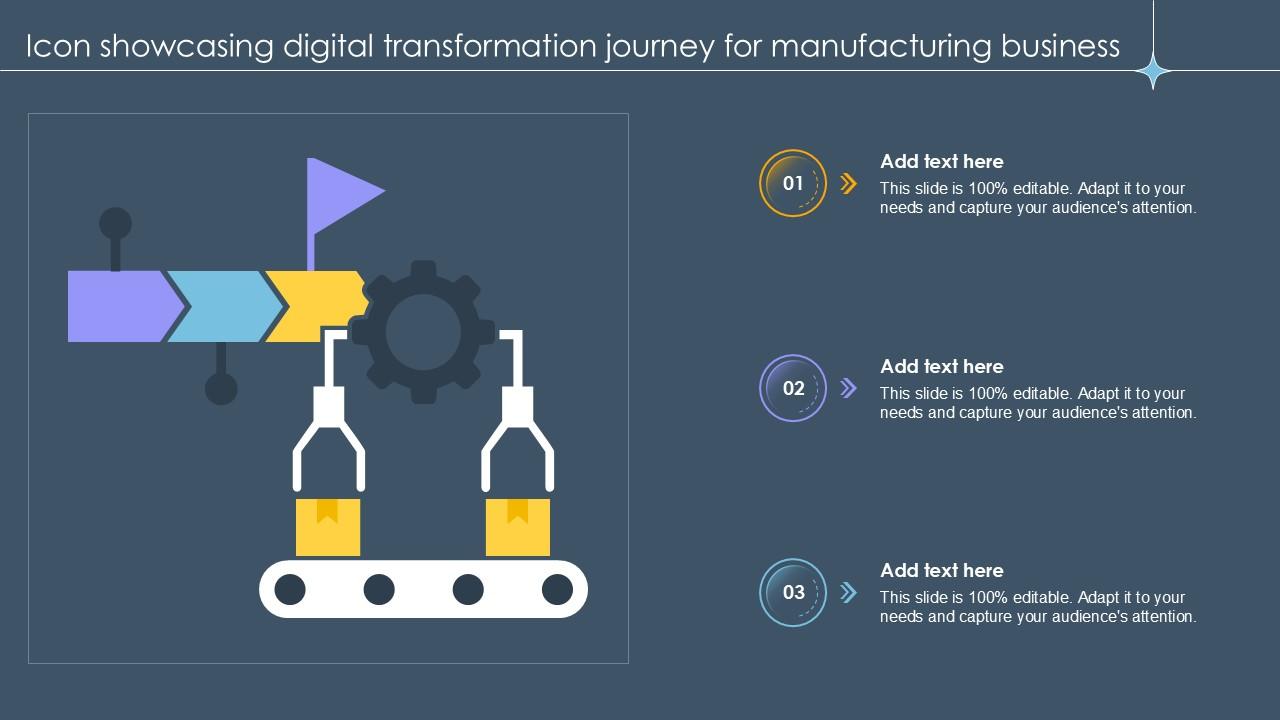 Icon showcasing digital transformation journey for manufacturing business

01

Add text here

This slide is 100% editable. Adapt it to your needs and capture your audience's attention.

02

Add text here

This slide is 100% editable. Adapt it to your needs and capture your audience's attention.

03

Add text here

This slide is 100% editable. Adapt it to your needs and capture your audience's attention.